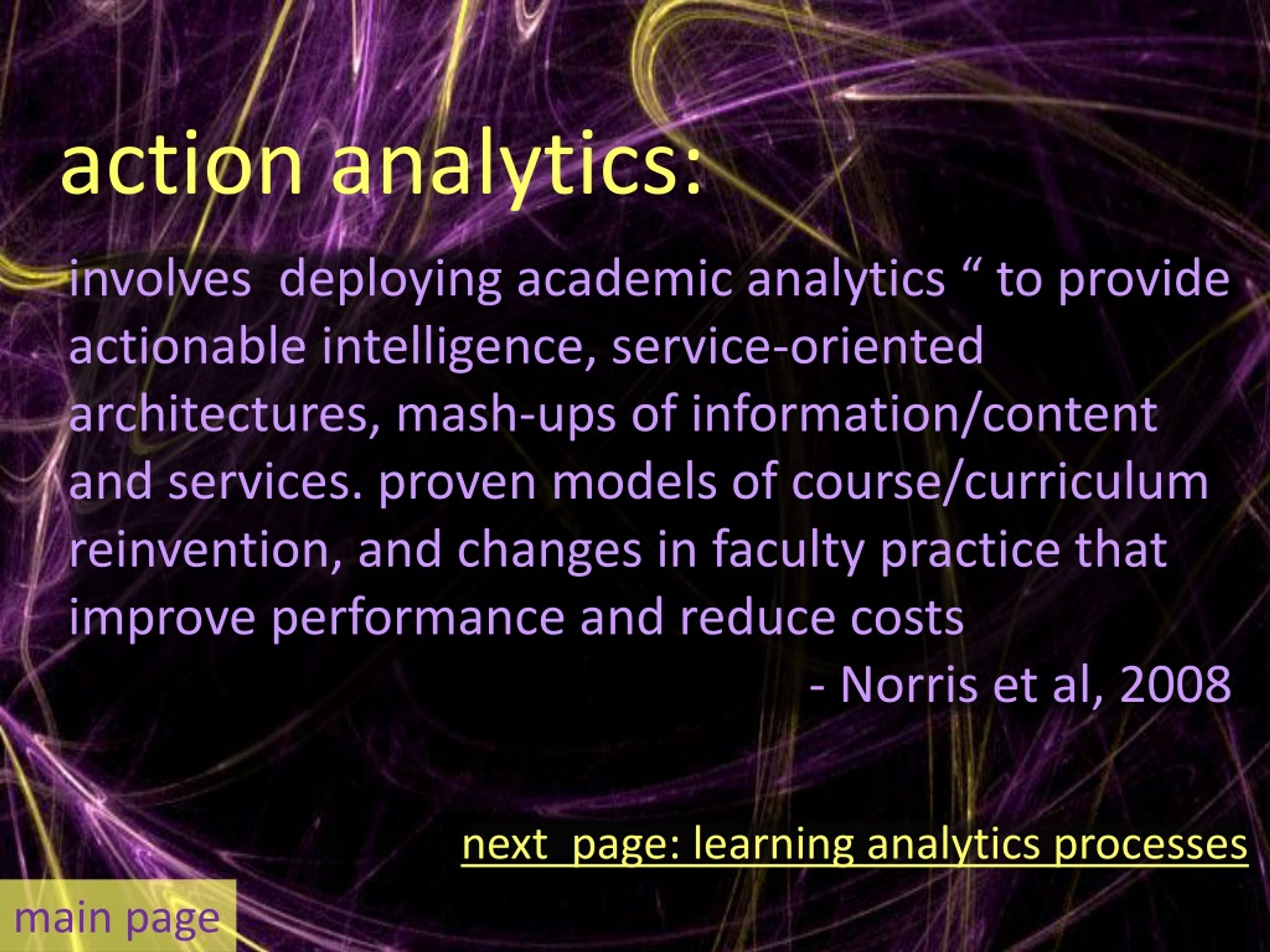 action analytics:

involves deploying academic analytics “ to provide actionable intelligence, service-oriented architectures, mash-ups of information/content and services. proven models of course/curriculum reinvention, and changes in faculty practice that improve performance and reduce costs

- Norris et al, 2008

next page: learning analytics processes

main page